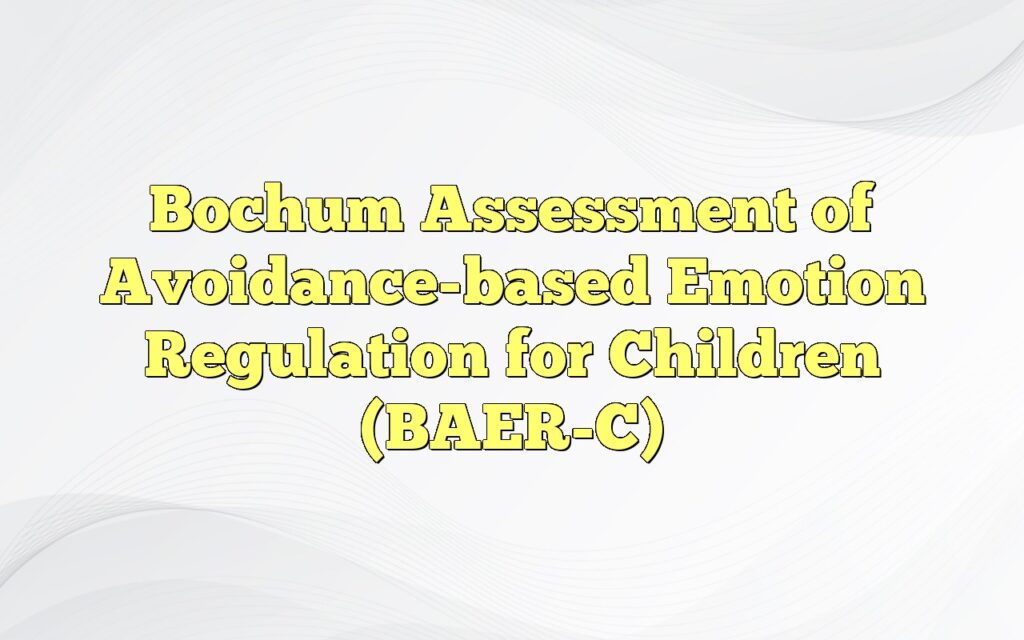 Bochum Assessment of Avoidance-based Emotion Regulation for Children (BAER-C)